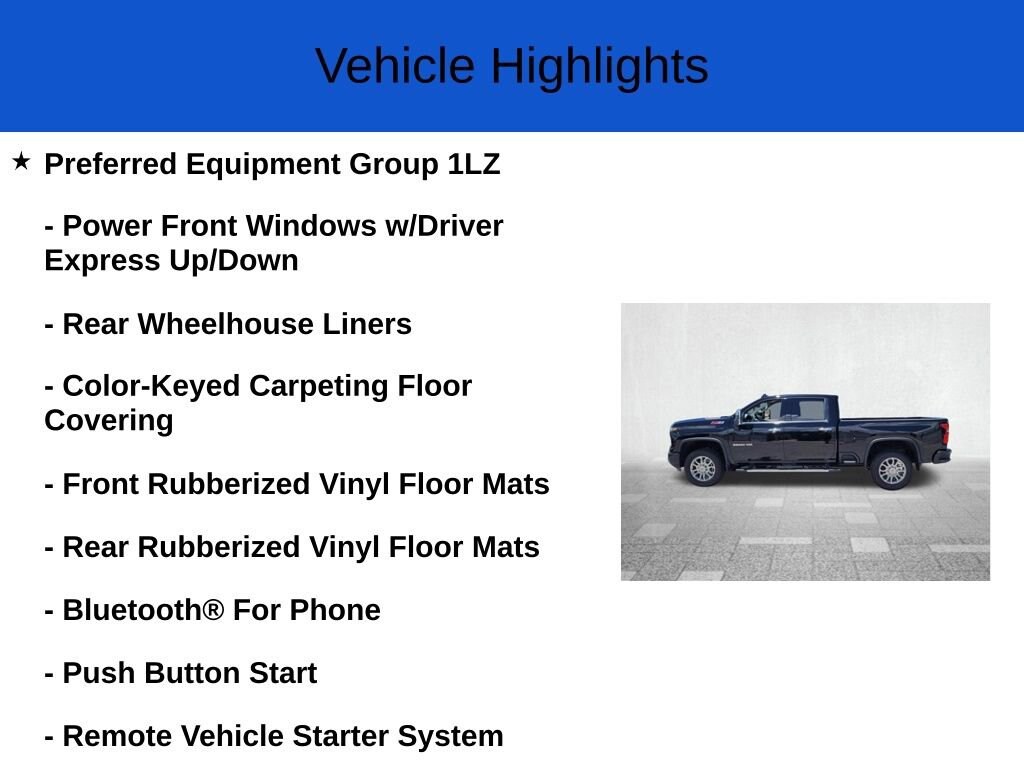 Vehicle Highlights

★ Preferred Equipment Group 1LZ

- Power Front Windows w/Driver Express Up/Down

- Rear Wheelhouse Liners

- Color-Keyed Carpeting Floor Covering

- Front Rubberized Vinyl Floor Mats

- Rear Rubberized Vinyl Floor Mats

- Bluetooth® For Phone

- Push Button Start

- Remote Vehicle Starter System